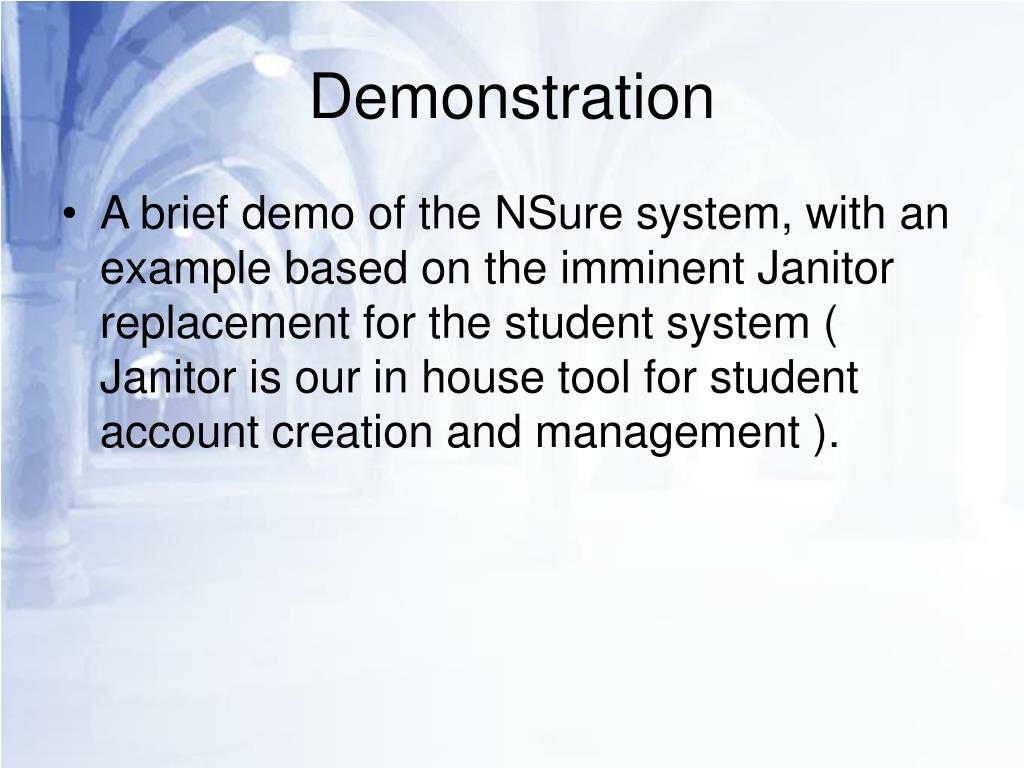 Demonstration

• A brief demo of the NSure system, with an example based on the imminent Janitor replacement for the student system ( Janitor is our in house tool for student account creation and management ).